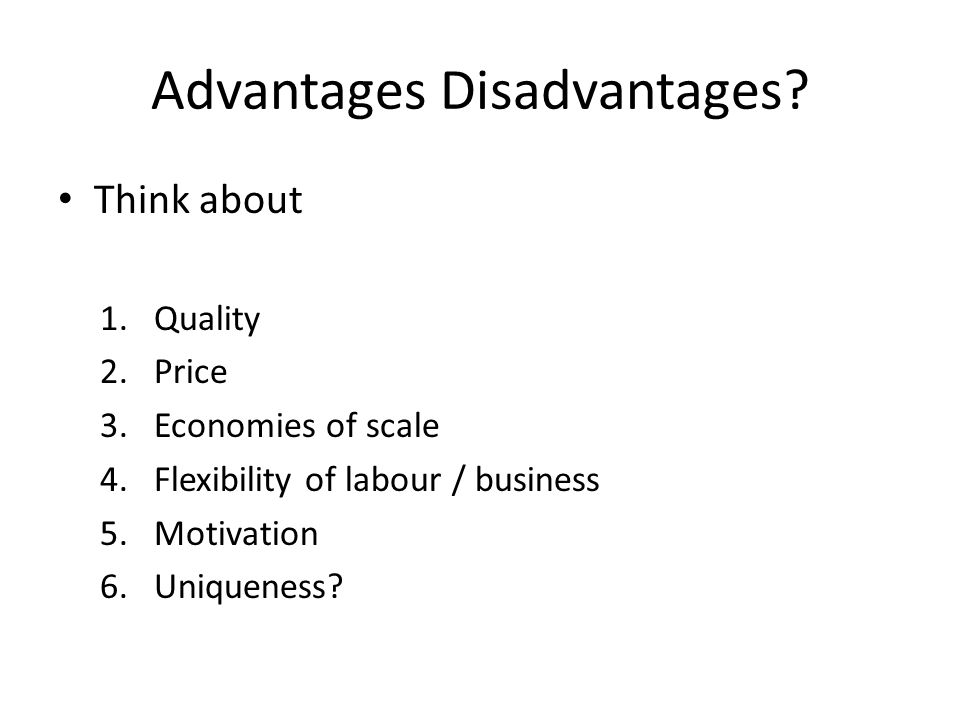 Advantages Disadvantages?

• Think about

1. Quality
2. Price
3. Economies of scale
4. Flexibility of labour / business
5. Motivation
6. Uniqueness?